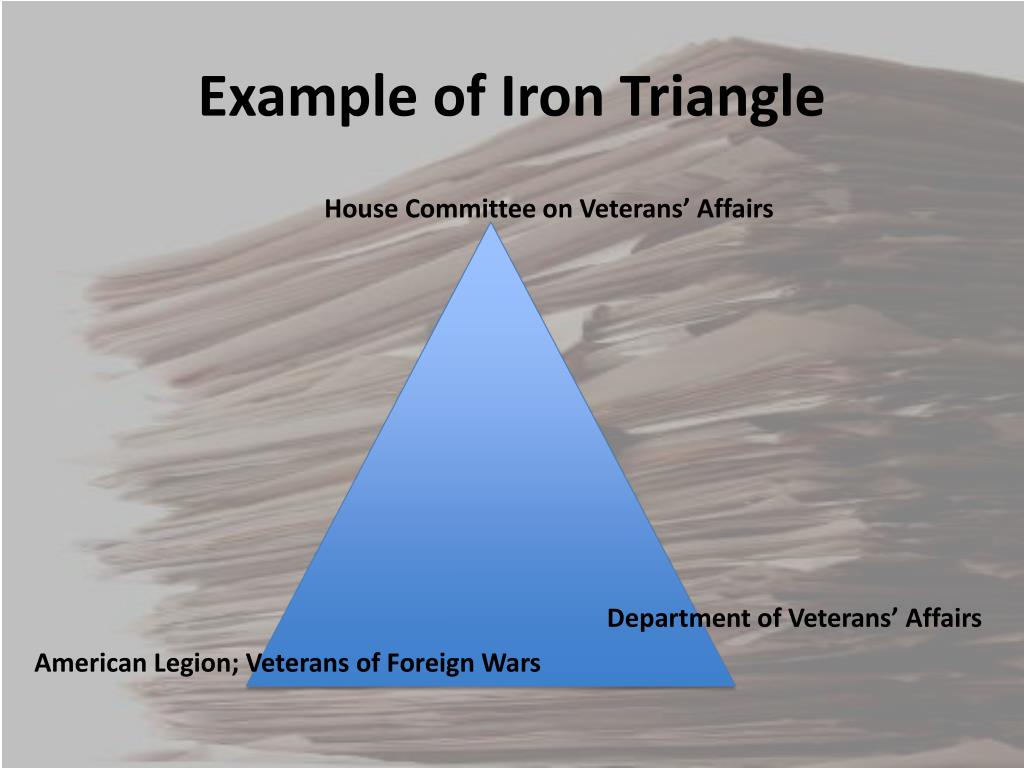 Example of Iron Triangle

House Committee on Veterans' Affairs

Department of Veterans' Affairs

American Legion; Veterans of Foreign Wars